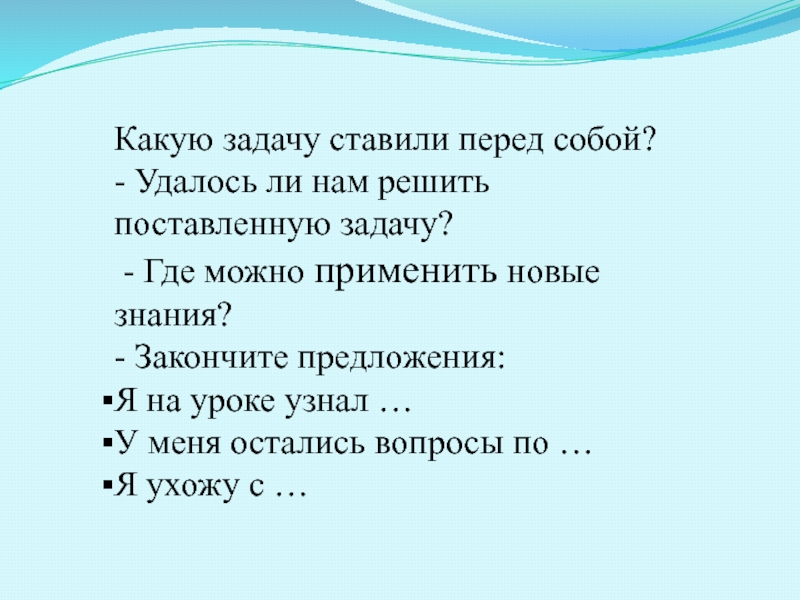 Какую задачу ставили перед собой?
- Удалось ли нам решить поставленную задачу?
- Где можно применить новые знания?
- Закончите предложения:
▪Я на уроке узнал …
▪У меня остались вопросы по …
▪Я ухожу с …